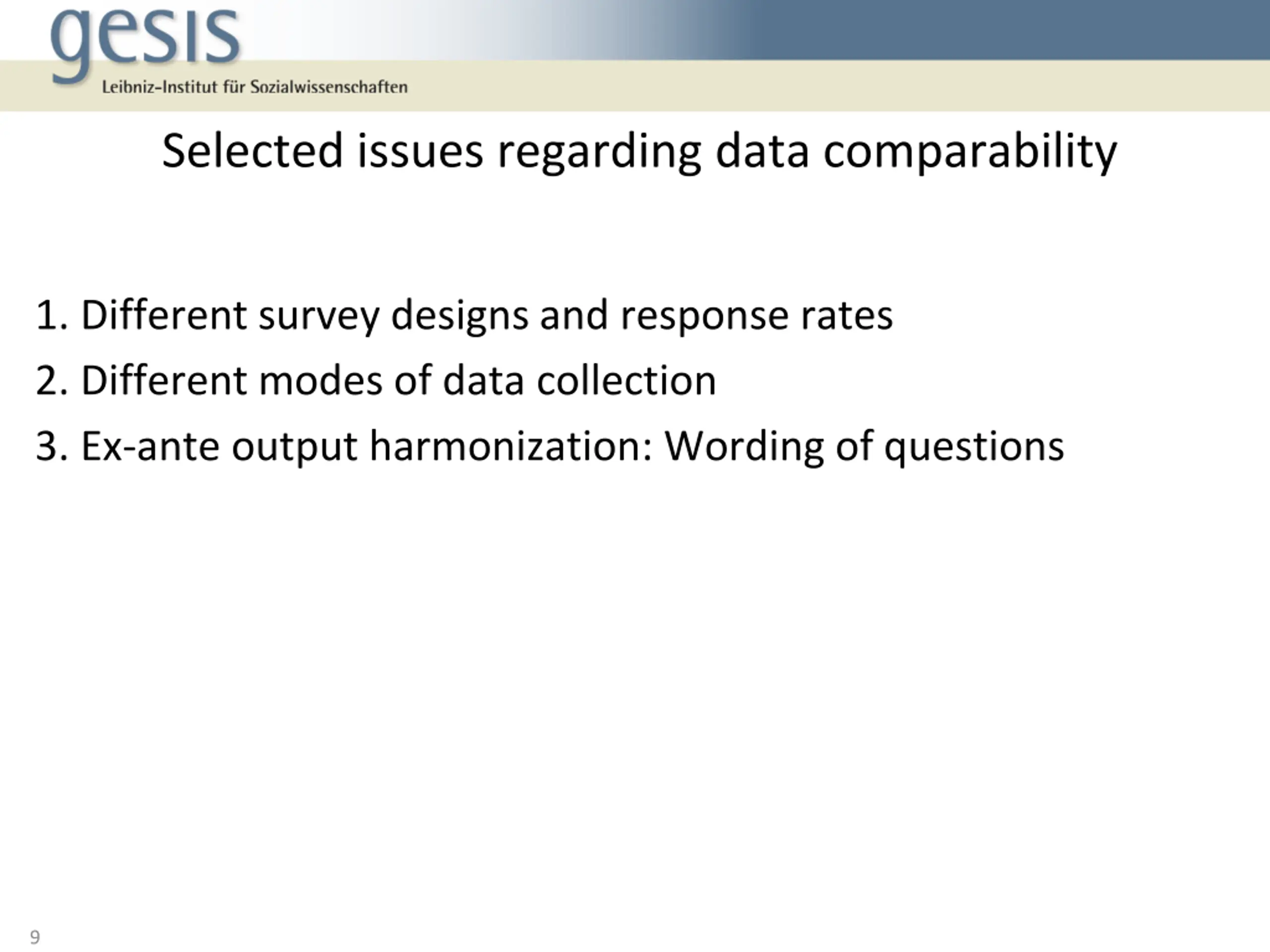 gesis
Leibniz-Institut für Sozialwissenschaften

Selected issues regarding data comparability

1. Different survey designs and response rates
2. Different modes of data collection
3. Ex-ante output harmonization: Wording of questions

9